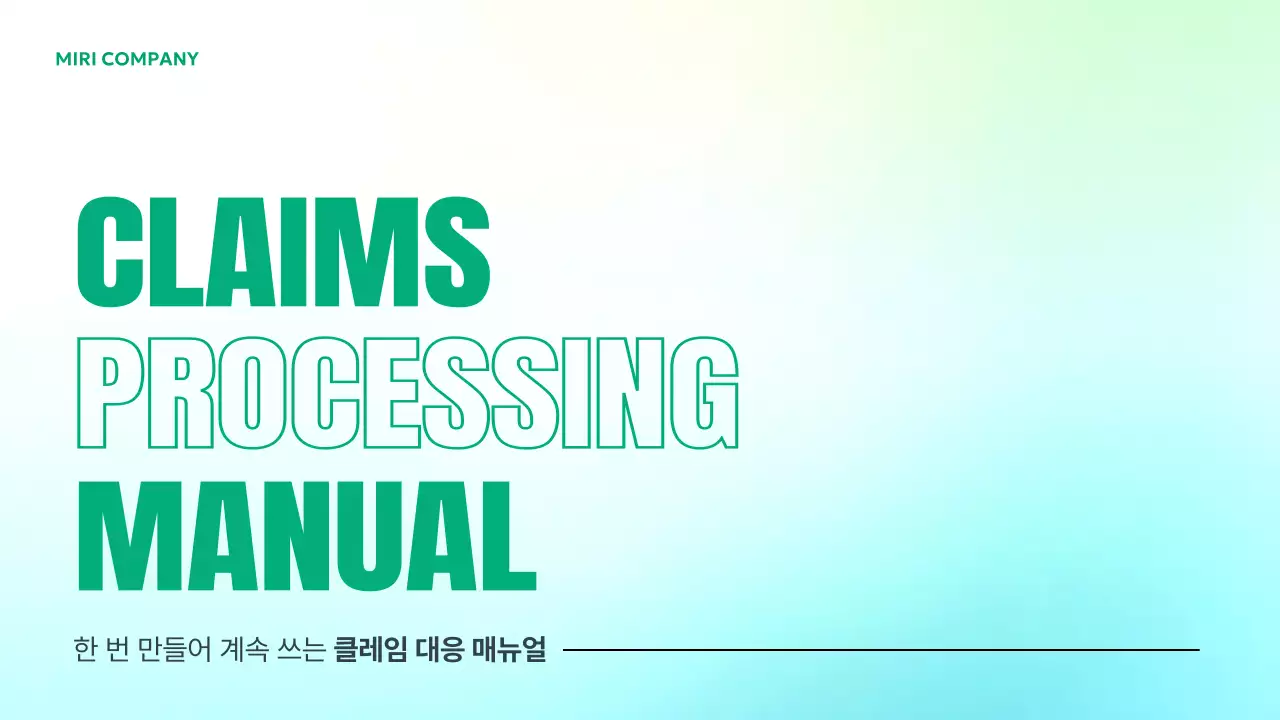 MIRI COMPANY

CLAIMS
PROCESSING
MANUAL

한 번 만들어 계속 쓰는 클레임 대응 매뉴얼